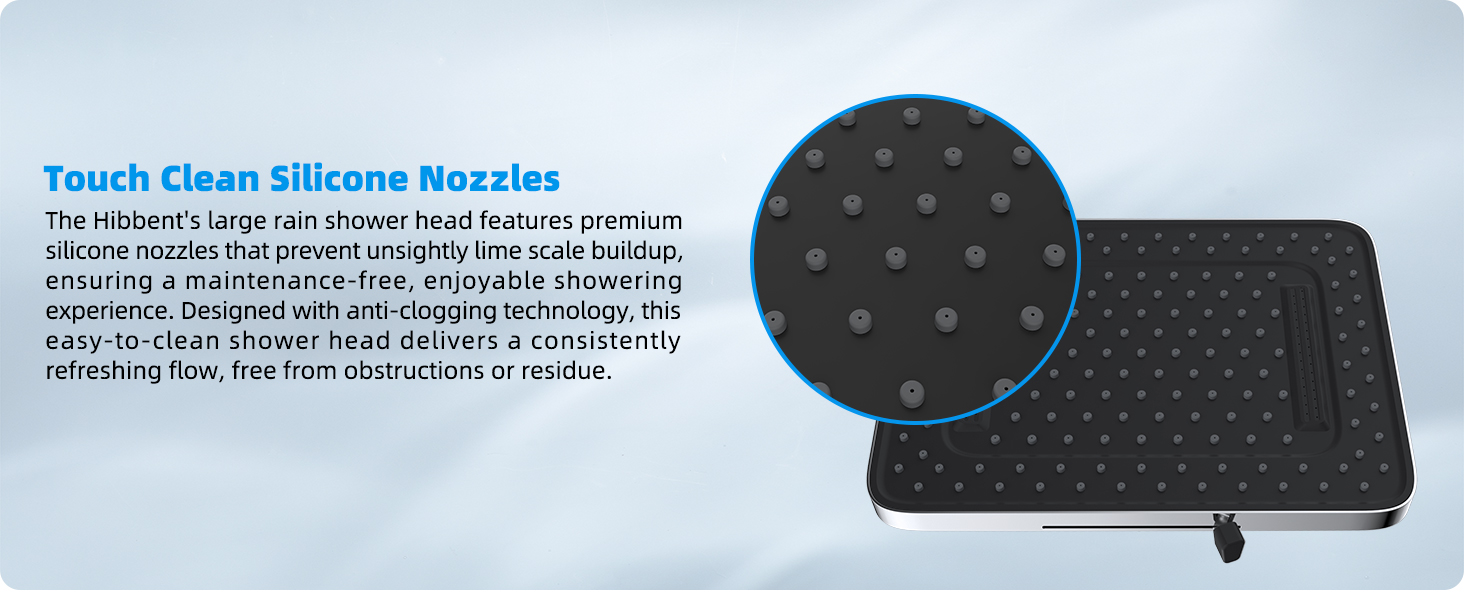 Touch Clean Silicone Nozzles

The Hibbent's large rain shower head features premium silicone nozzles that prevent unsightly lime scale buildup, ensuring a maintenance-free, enjoyable showering experience. Designed with anti-clogging technology, this easy-to-clean shower head delivers a consistently refreshing flow, free from obstructions or residue.